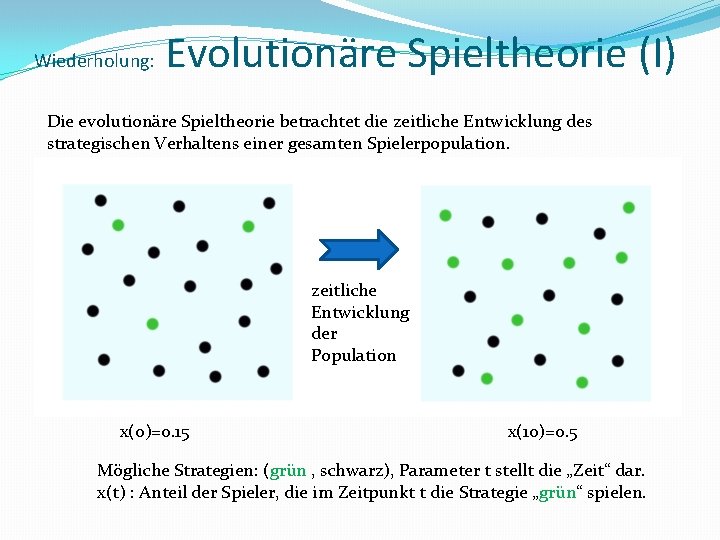 Wiederholung: Evolutionäre Spieltheorie (I)

Die evolutionäre Spieltheorie betrachtet die zeitliche Entwicklung des strategischen Verhaltens einer gesamten Spielerpopulation.

zeitliche Entwicklung der Population

x(0)=0.15

x(10)=0.5

Mögliche Strategien: (grün , schwarz), Parameter t stellt die „Zeit“ dar.
x(t) : Anteil der Spieler, die im Zeitpunkt t die Strategie „grün“ spielen.